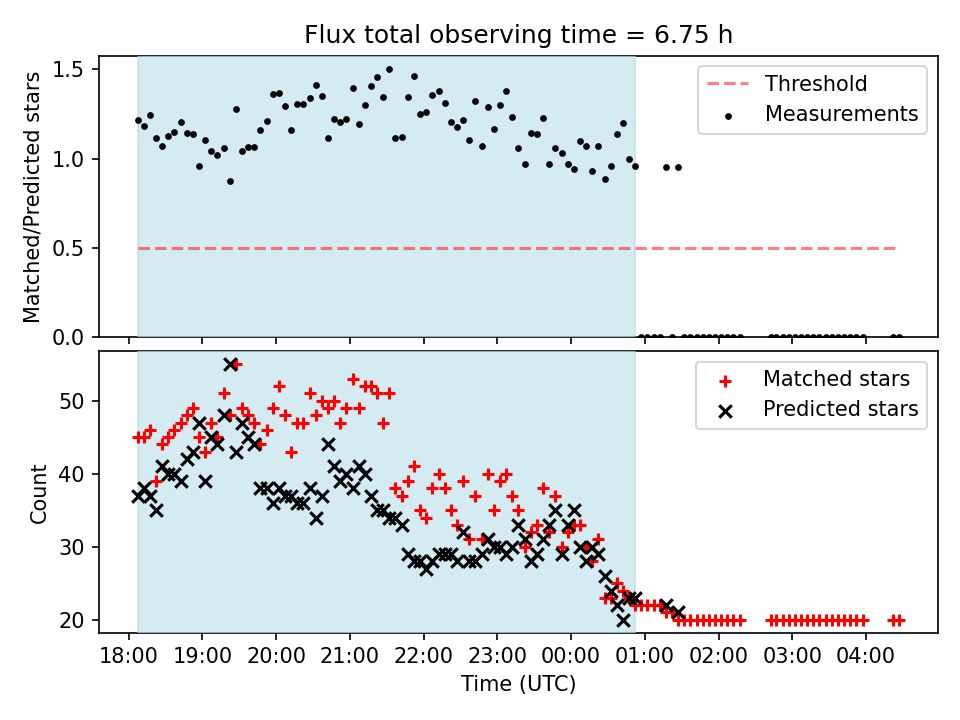 Flux total observing time = 6.75 h

Matched/Predicted stars

1.5
1.0
0.5
0.0

Threshold
Measurements

Count

50
40
30
20

Matched stars
Predicted stars

18:00 19:00 20:00 21:00 22:00 23:00 00:00 01:00 02:00 03:00 04:00

Time (UTC)